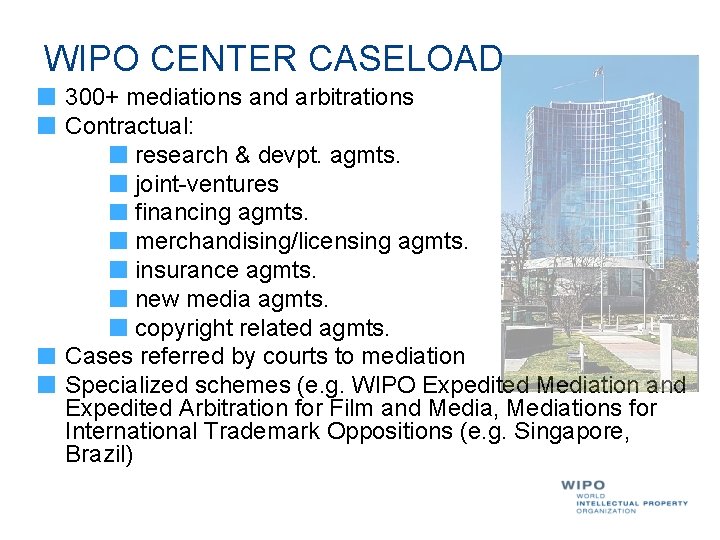 WIPO CENTER CASELOAD

300+ mediations and arbitrations

Contractual:

research & devpt. agmts.

joint-ventures

financing agmts.

merchandising/licensing agmts.

insurance agmts.

new media agmts.

copyright related agmts.

Cases referred by courts to mediation

Specialized schemes (e.g. WIPO Expedited Mediation and Expedited Arbitration for Film and Media, Mediations for International Trademark Oppositions (e.g. Singapore, Brazil)

WIPO
WORLD
INTELLECTUAL PROPERTY
ORGANIZATION